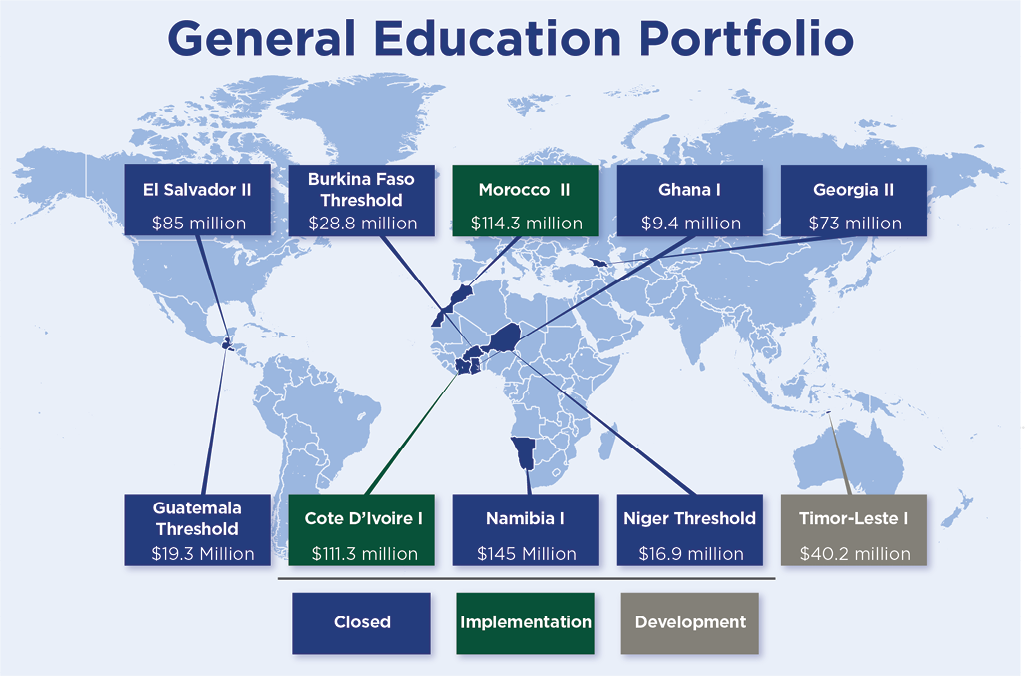 General Education Portfolio

El Salvador II
$85 million

Burkina Faso Threshold
$28.8 million

Morocco II
$114.3 million

Ghana I
$9.4 million

Georgia II
$73 million

Guatemala Threshold
$19.3 Million

Cote D'Ivoire I
$111.3 million

Namibia I
$145 Million

Niger Threshold
$16.9 million

Timor-Leste I
$40.2 million

Closed

Implementation

Development